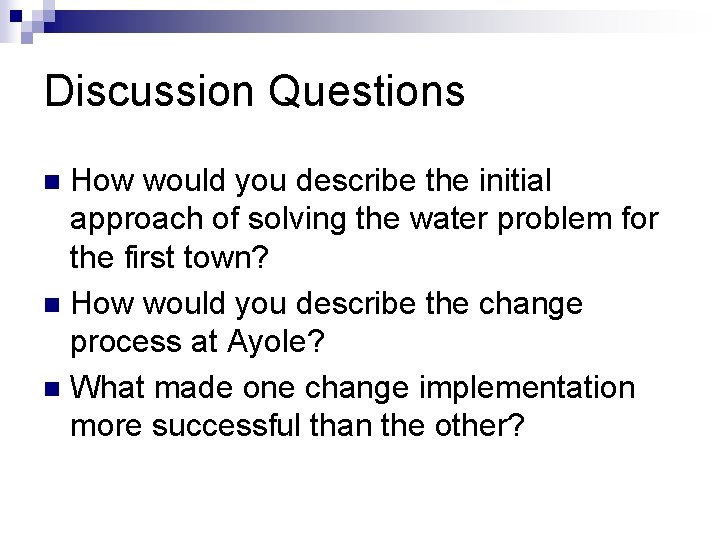 Discussion Questions

• How would you describe the initial approach of solving the water problem for the first town?
• How would you describe the change process at Ayole?
• What made one change implementation more successful than the other?